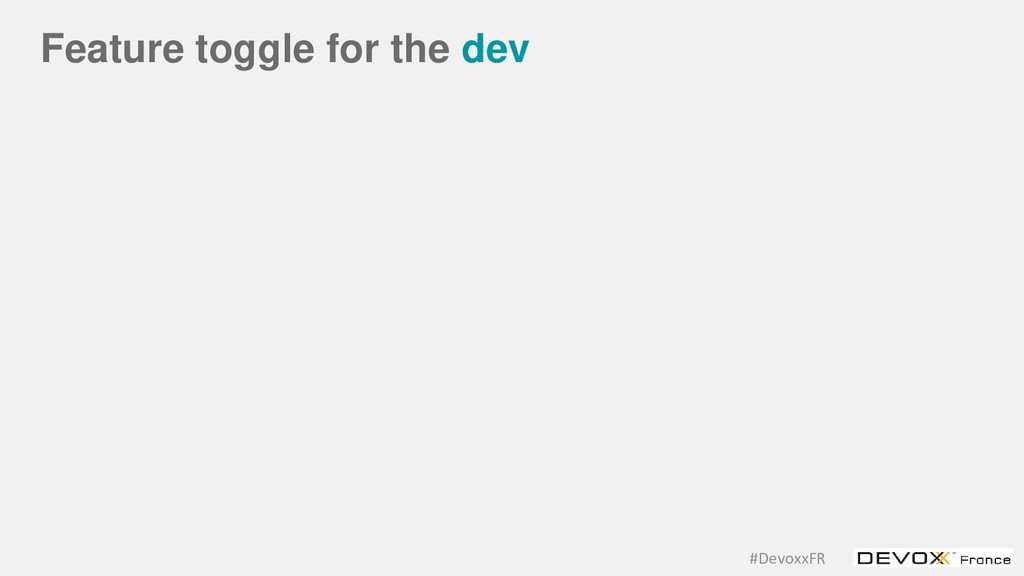 Feature toggle for the dev

#DevoxxFR

DEVOXX France